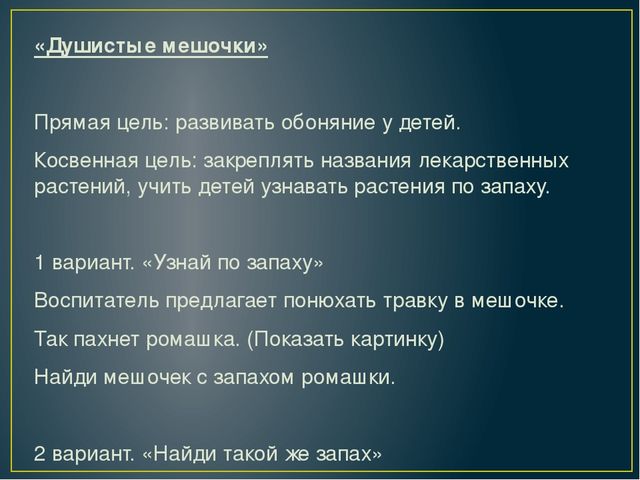 «Душистые мешочки»

Прямая цель: развивать обоняние у детей.

Косвенная цель: закреплять названия лекарственных растений, учить детей узнавать растения по запаху.

1 вариант. «Узнай по запаху»

Воспитатель предлагает понюхать травку в мешочке.

Так пахнет ромашка. (Показать картинку)

Найди мешочек с запахом ромашки.

2 вариант. «Найди такой же запах»